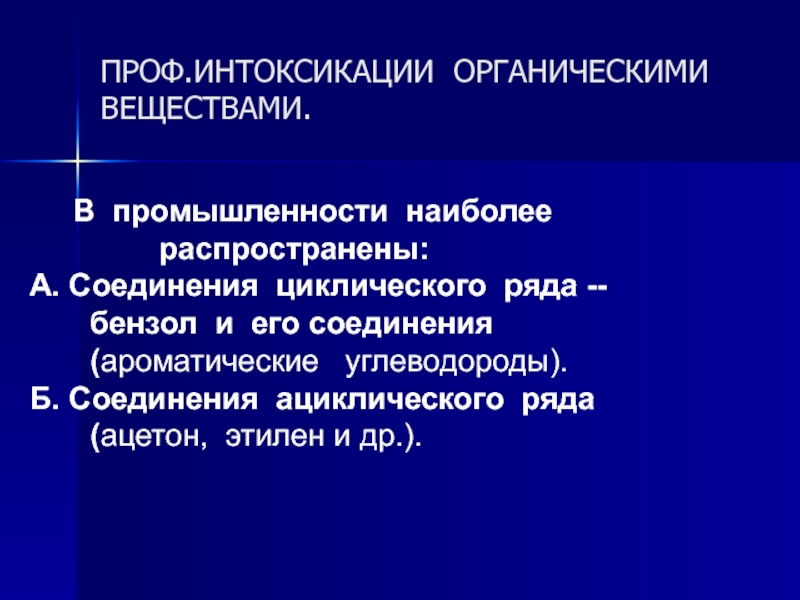 ПРОФ.ИНТОКСИКАЦИИ ОРГАНИЧЕСКИМИ ВЕЩЕСТВАМИ.

В промышленности наиболее распространены:
А. Соединения циклического ряда -- бензол и его соединения (ароматические углеводороды).
Б. Соединения ациклического ряда (ацетон, этилен и др.).